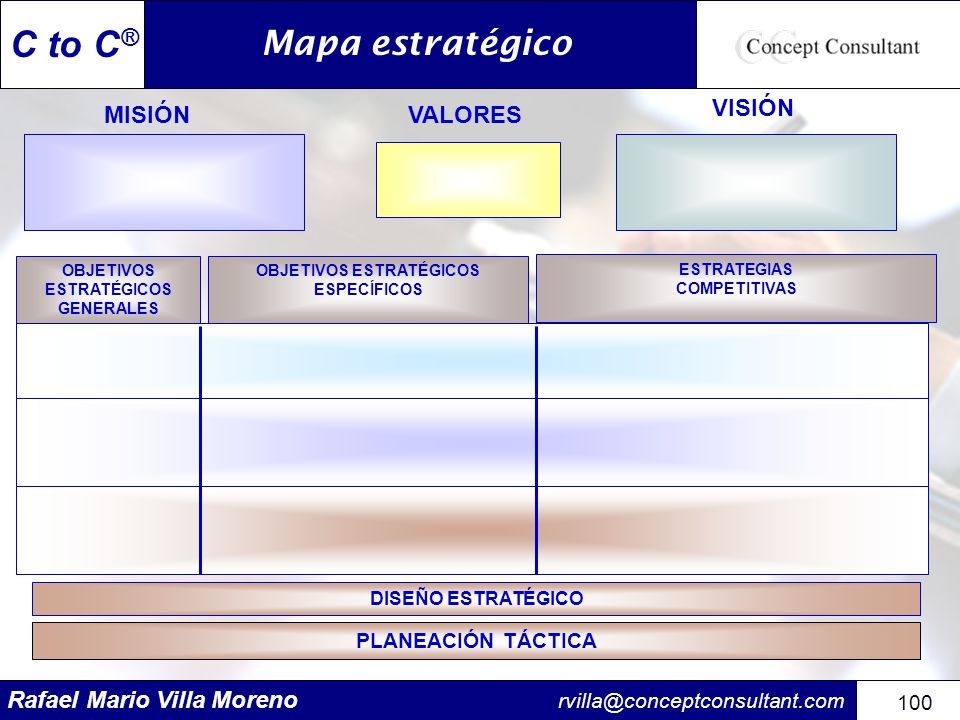 C to C®

Mapa estratégico

Concept Consultant

MISIÓN

VALORES

VISIÓN

OBJETIVOS ESTRATÉGICOS GENERALES

OBJETIVOS ESTRATÉGICOS ESPECÍFICOS

ESTRATEGIAS COMPETITIVAS

DISEÑO ESTRATÉGICO

PLANEACIÓN TÁCTICA

Rafael Mario Villa Moreno

rvilla@conceptconsultant.com

100